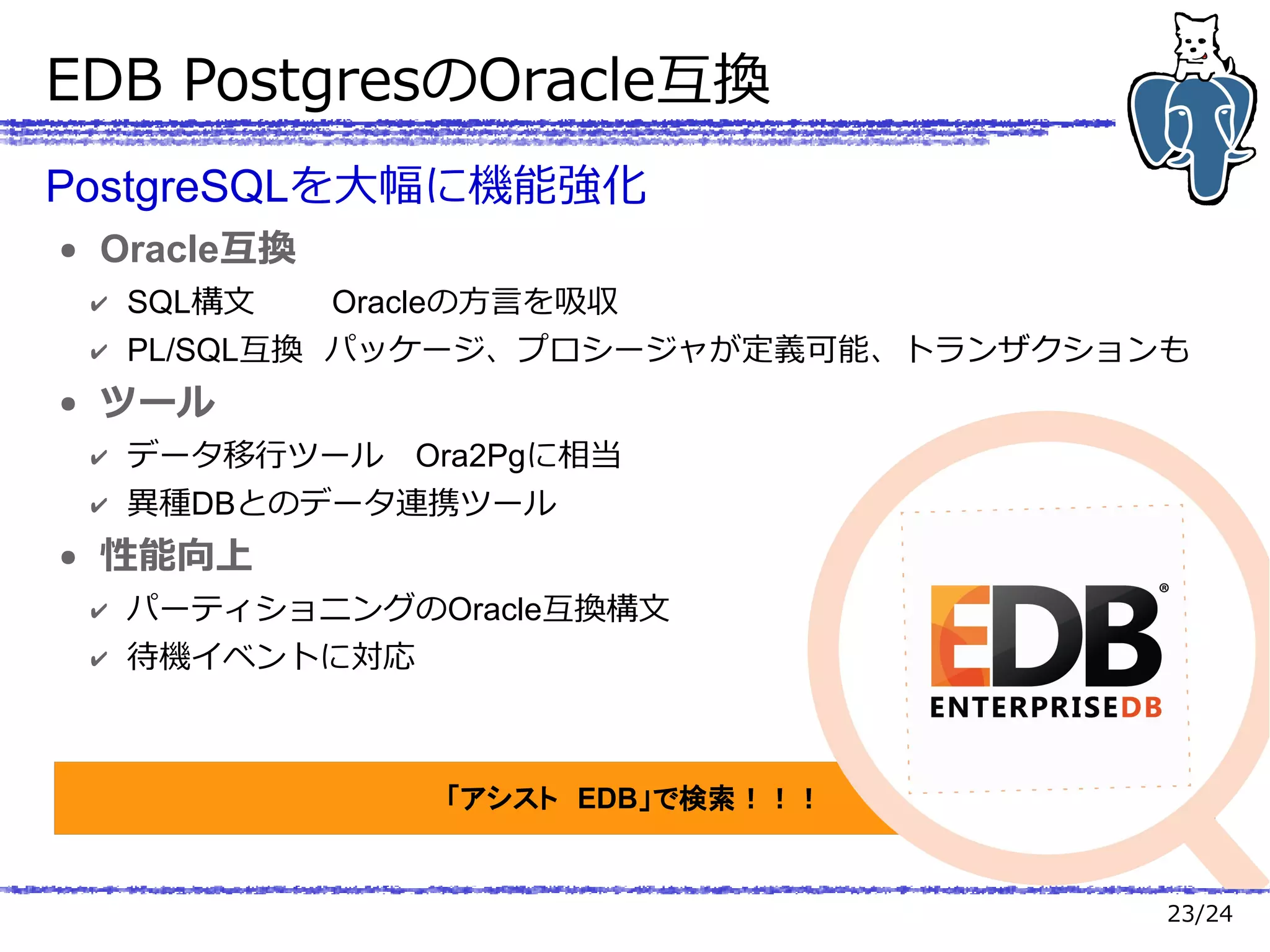 EDB PostgresのOracle互換

PostgreSQLを大幅に機能強化

• Oracle互換
✔ SQL構文　Oracleの方言を吸収
✔ PL/SQL互換　パッケージ、プロシージャが定義可能、トランザクションも
• ツール
✔ データ移行ツール　Ora2Pgに相当
✔ 異種DBとのデータ連携ツール
• 性能向上
✔ パーティショニングのOracle互換構文
✔ 待機イベントに対応

EDB®
ENTERPRISEDB

「アシスト　EDB」で検索！！！

23/24